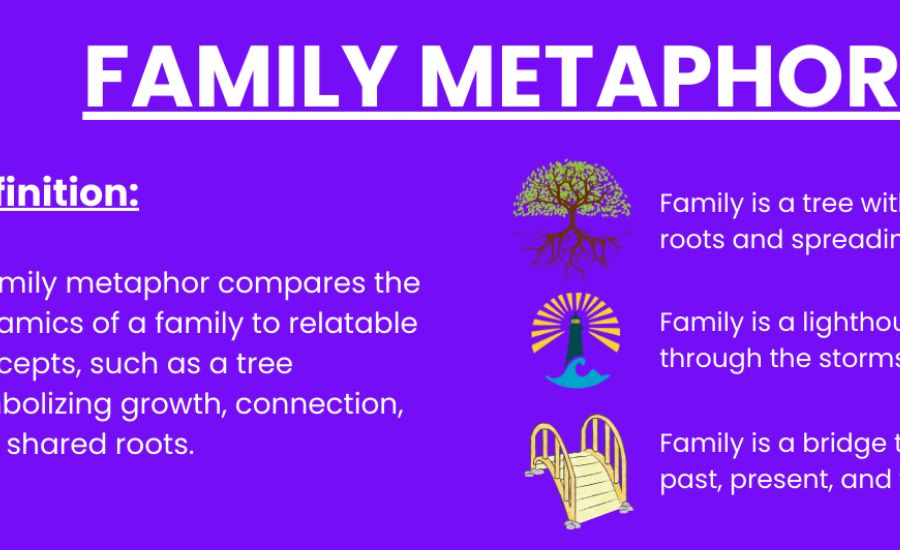 FAMILY METAPHOR

finition:

mily metaphor compares the amics of a family to relatable cepts, such as a tree bolizing growth, connection, shared roots.

Family is a tree with roots and spreadin

Family is a lighthou through the storms

Family is a bridge t past, present, and